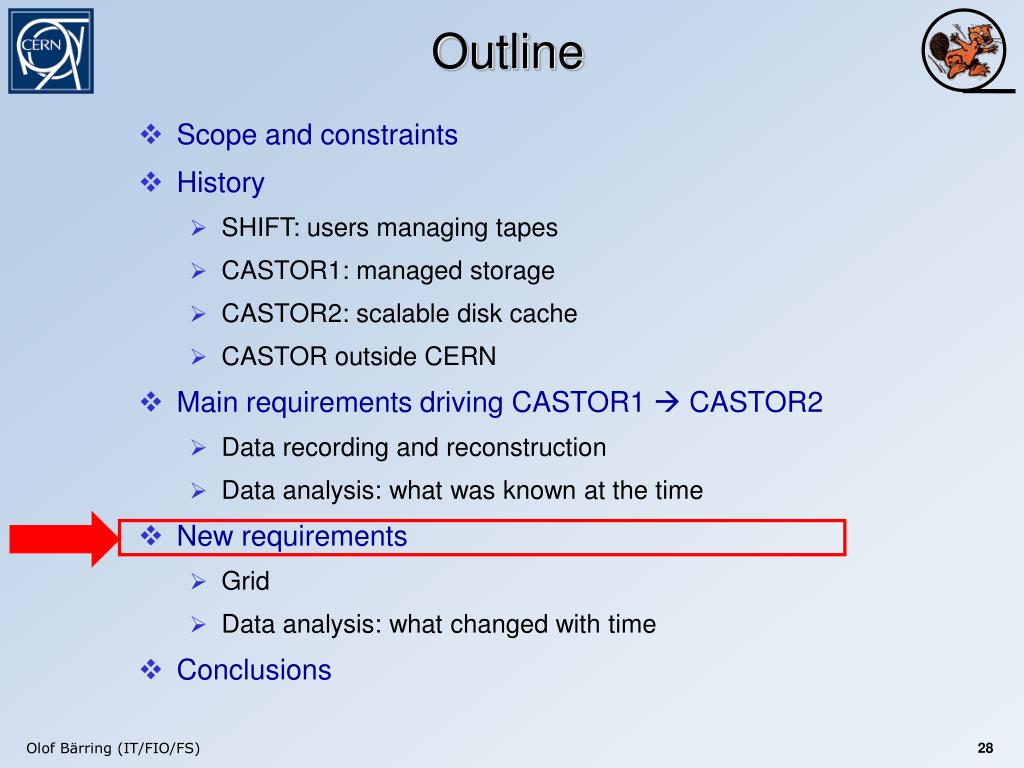 CERN

Outline

❖ Scope and constraints
❖ History
➢ SHIFT: users managing tapes
➢ CASTOR1: managed storage
➢ CASTOR2: scalable disk cache
➢ CASTOR outside CERN
❖ Main requirements driving CASTOR1 → CASTOR2
➢ Data recording and reconstruction
➢ Data analysis: what was known at the time
❖ New requirements
➢ Grid
➢ Data analysis: what changed with time
❖ Conclusions

Olof Bärring (IT/FIO/FS)

28